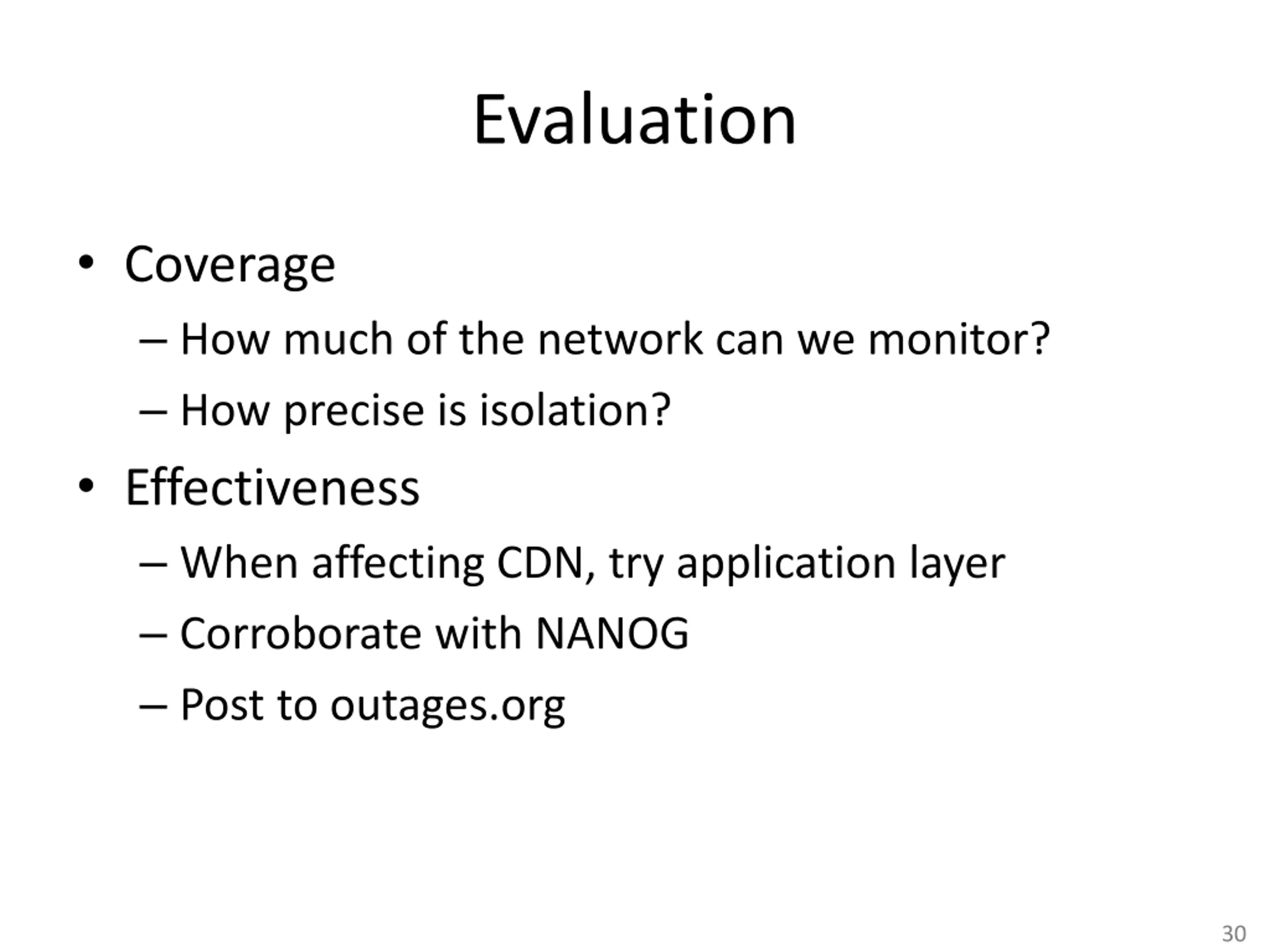 Evaluation

• Coverage
– How much of the network can we monitor?
– How precise is isolation?
• Effectiveness
– When affecting CDN, try application layer
– Corroborate with NANOG
– Post to outages.org

30